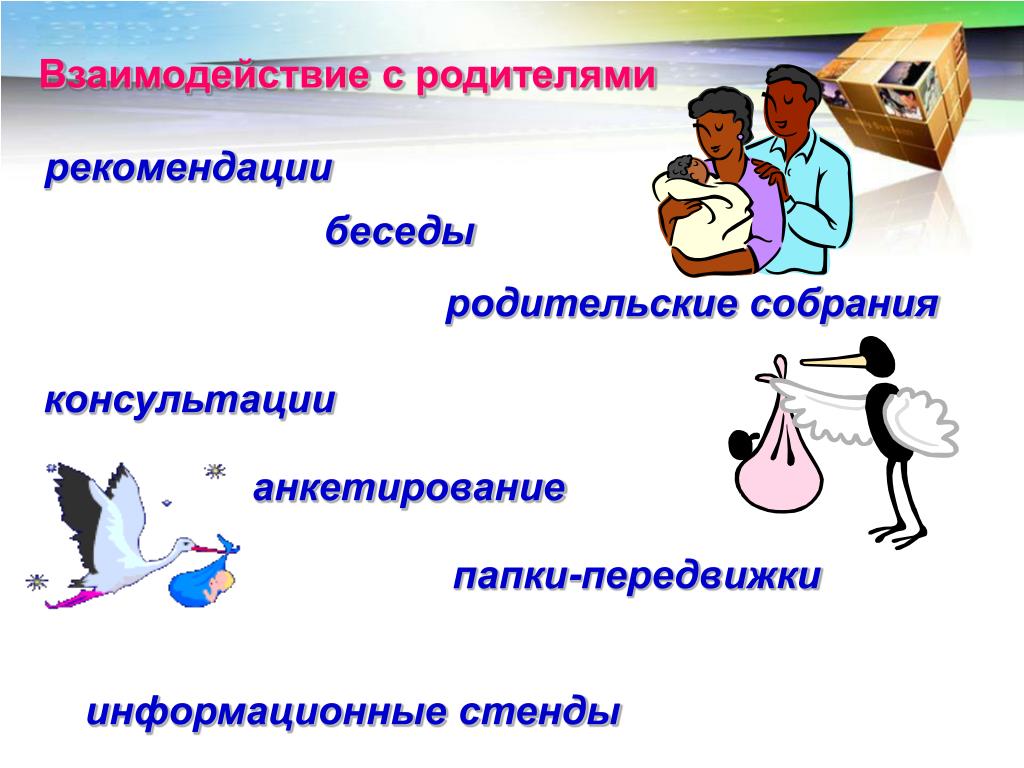 Взаимодействие с родителями

рекомендации

беседы

родительские собрания

консультации

анкетирование

папки-передвижки

информационные стенды